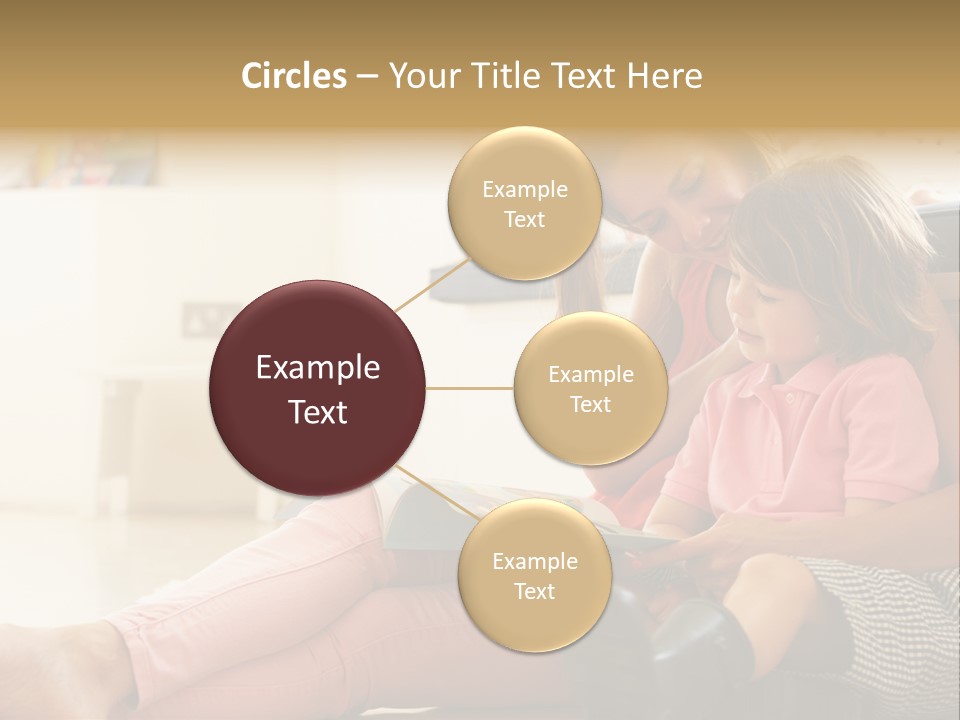 Circles – Your Title Text Here

Example Text

Example Text

Example Text

Example Text